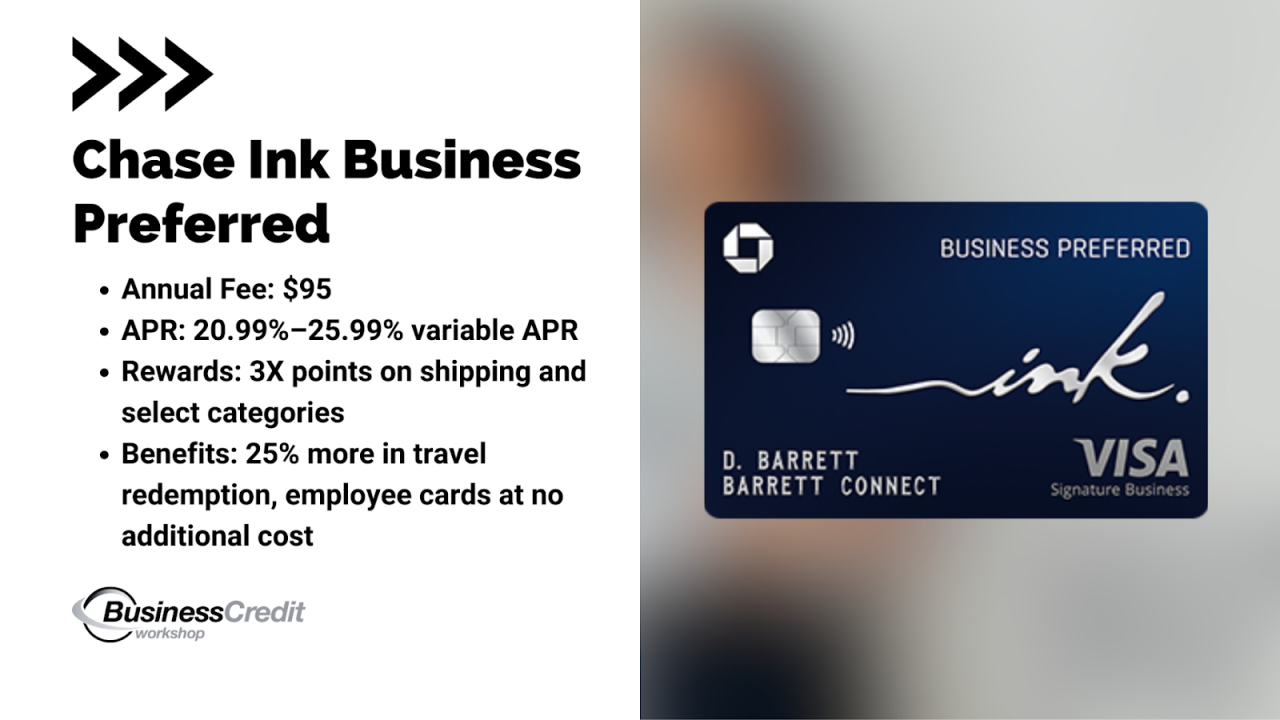 Chase Ink Business Preferred

- Annual Fee: $95
- APR: 20.99%–25.99% variable APR
- Rewards: 3X points on shipping and select categories
- Benefits: 25% more in travel redemption, employee cards at no additional cost

BusinessCredit workshop

BUSINESS PREFERRED

ink.

D. BARRETT
BARRETT CONNECT

VISA
Signature Business